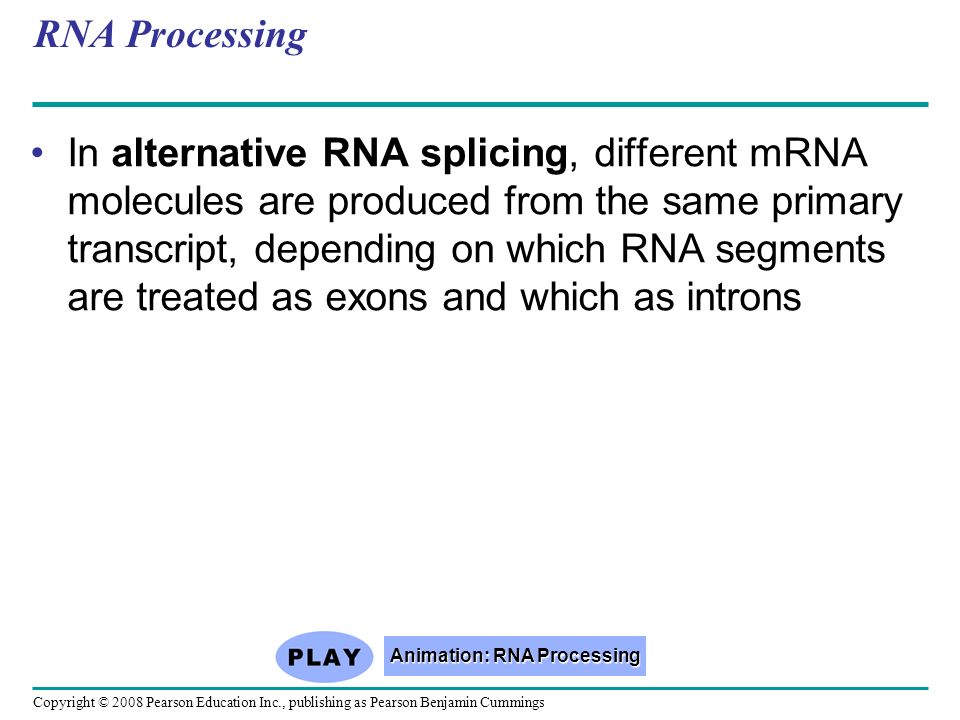 RNA Processing

• In alternative RNA splicing, different mRNA molecules are produced from the same primary transcript, depending on which RNA segments are treated as exons and which as introns

PLAY

Animation: RNA Processing

Copyright © 2008 Pearson Education Inc., publishing as Pearson Benjamin Cummings